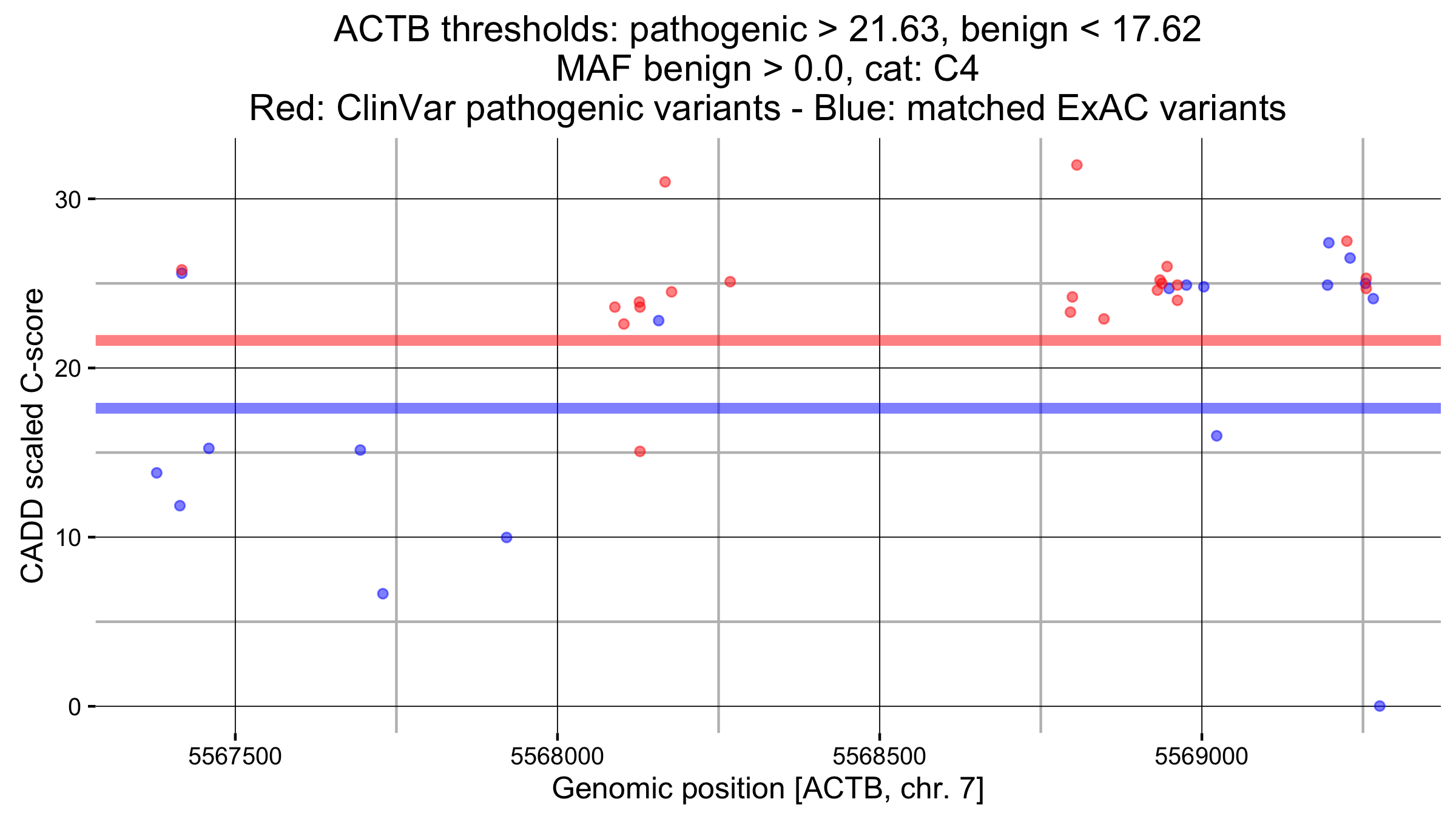 ACTB thresholds: pathogenic > 21.63, benign < 17.62
MAF benign > 0.0, cat: C4
Red: ClinVar pathogenic variants - Blue: matched ExAC variants

CADD scaled C-score

30
20
10
0

5567500
5568000
5568500
5569000

Genomic position [ACTB, chr. 7]